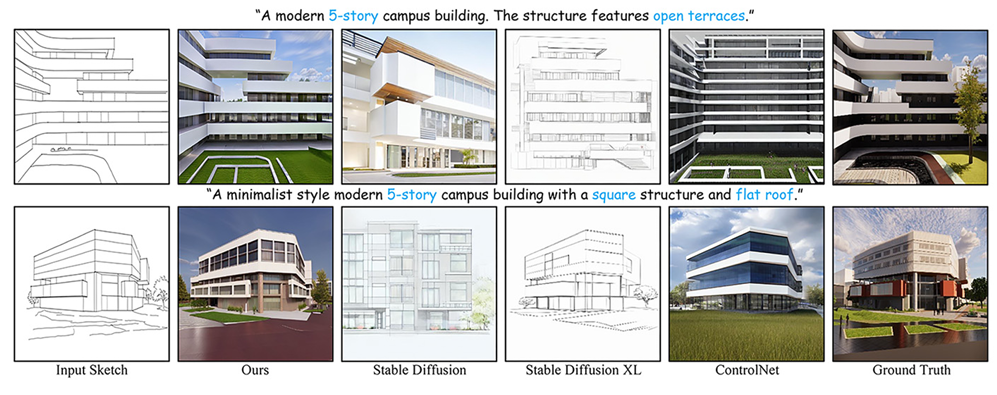 "A modern 5-story campus building. The structure features open terraces."

"A minimalist style modern 5-story campus building with a square structure and flat roof."

Input Sketch

Ours

Stable Diffusion

Stable Diffusion XL

ControlNet

Ground Truth